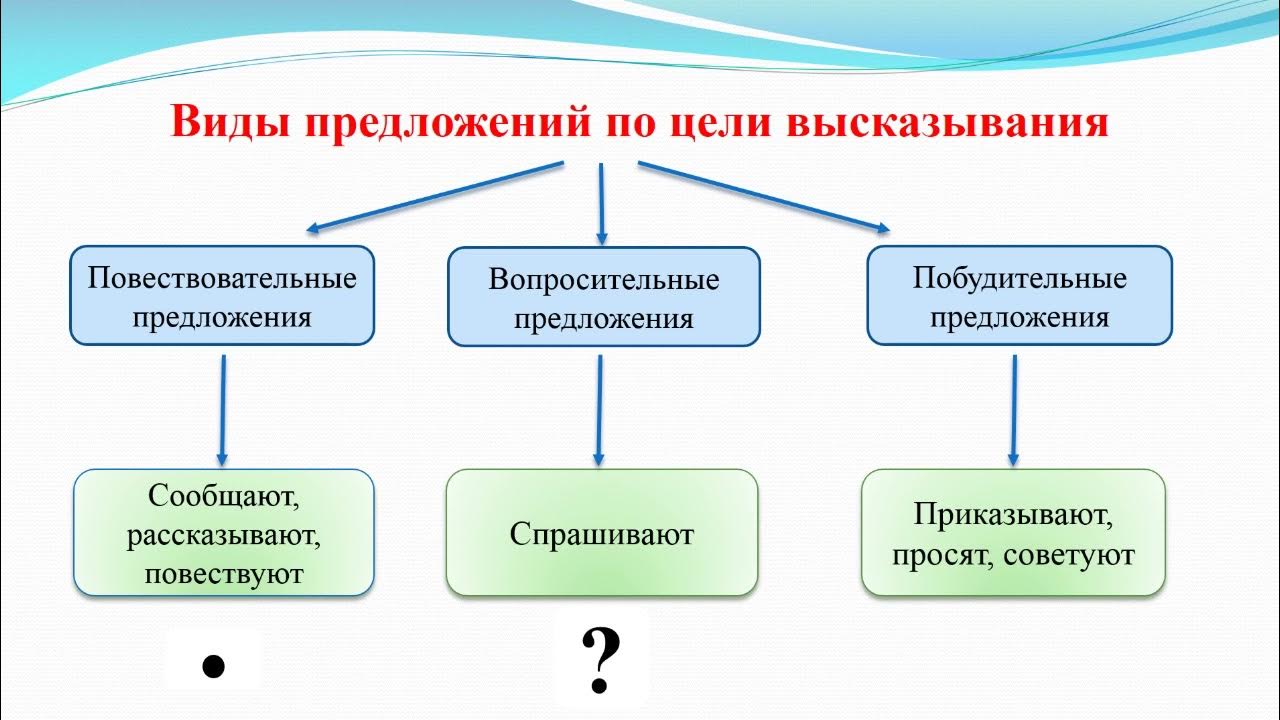 Виды предложений по цели высказывания

Повествовательные предложения

Вопросительные предложения

Побудительные предложения

Сообщают, рассказывают, повествуют

Спрашивают

Приказывают, просят, советуют

.

?